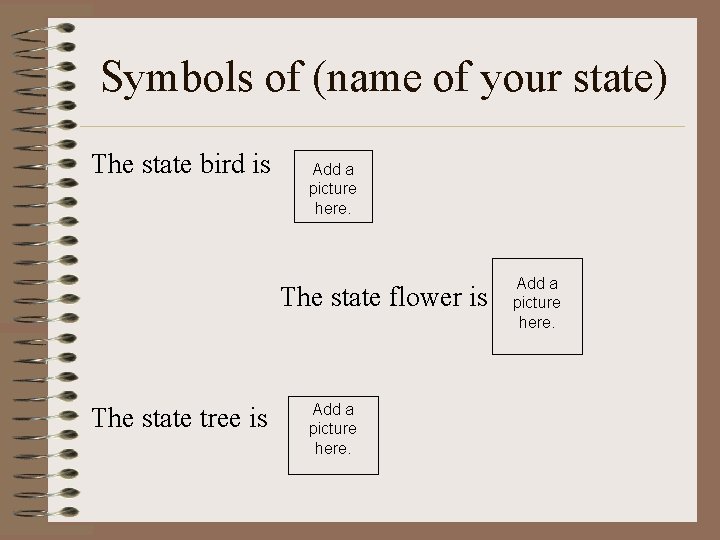 Symbols of (name of your state)

The state bird is

Add a picture here.

The state flower is

Add a picture here.

The state tree is

Add a picture here.